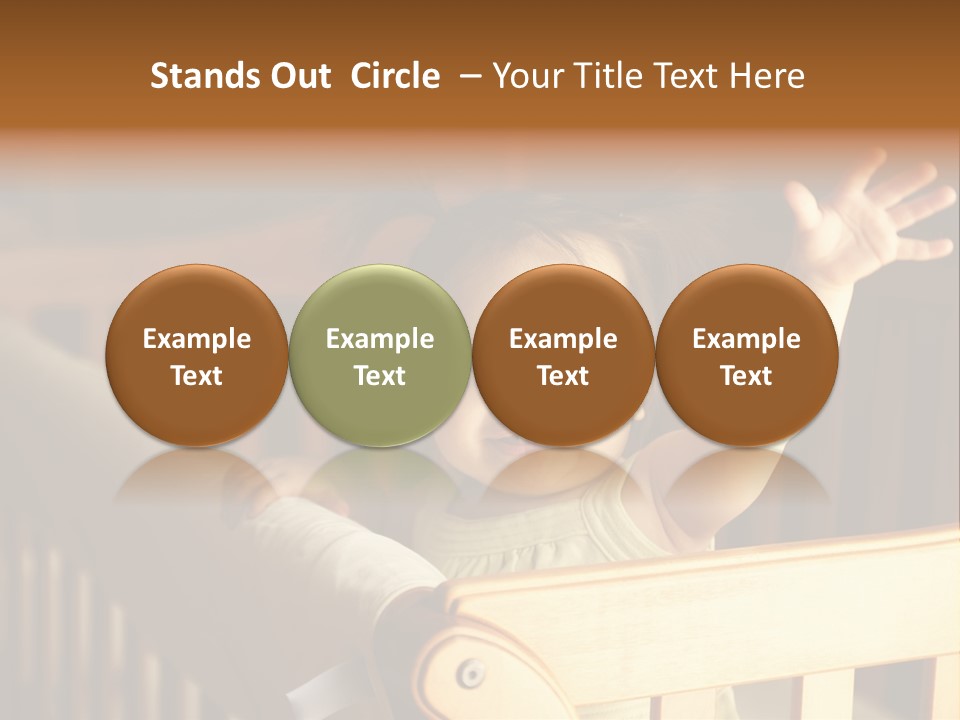 Stands Out Circle – Your Title Text Here

Example Text

Example Text

Example Text

Example Text